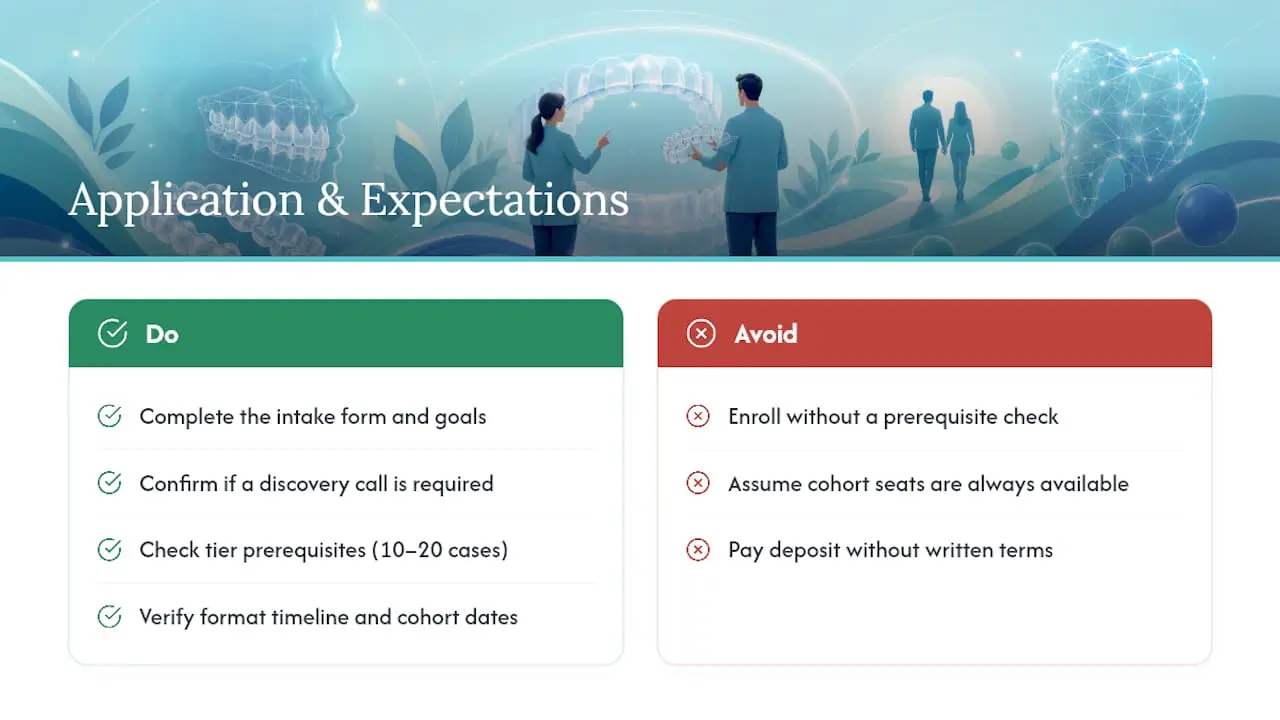 Application & Expectations

Do

Complete the intake form and goals

Confirm if a discovery call is required

Check tier prerequisites (10–20 cases)

Verify format timeline and cohort dates

Avoid

Enroll without a prerequisite check

Assume cohort seats are always available

Pay deposit without written terms